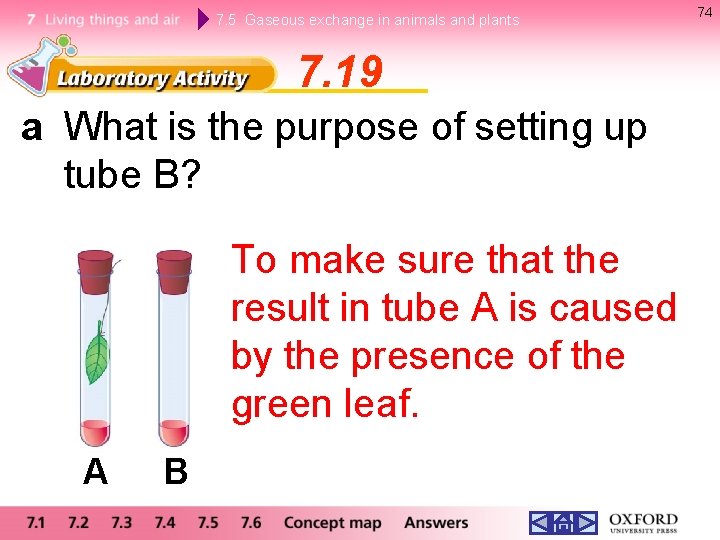 7 Living things and air 7.5 Gaseous exchange in animals and plants

74

Laboratory Activity 7.19

a What is the purpose of setting up tube B?

To make sure that the result in tube A is caused by the presence of the green leaf.

A B

7.1 7.2 7.3 7.4 7.5 7.6 Concept map Answers

OXFORD UNIVERSITY PRESS